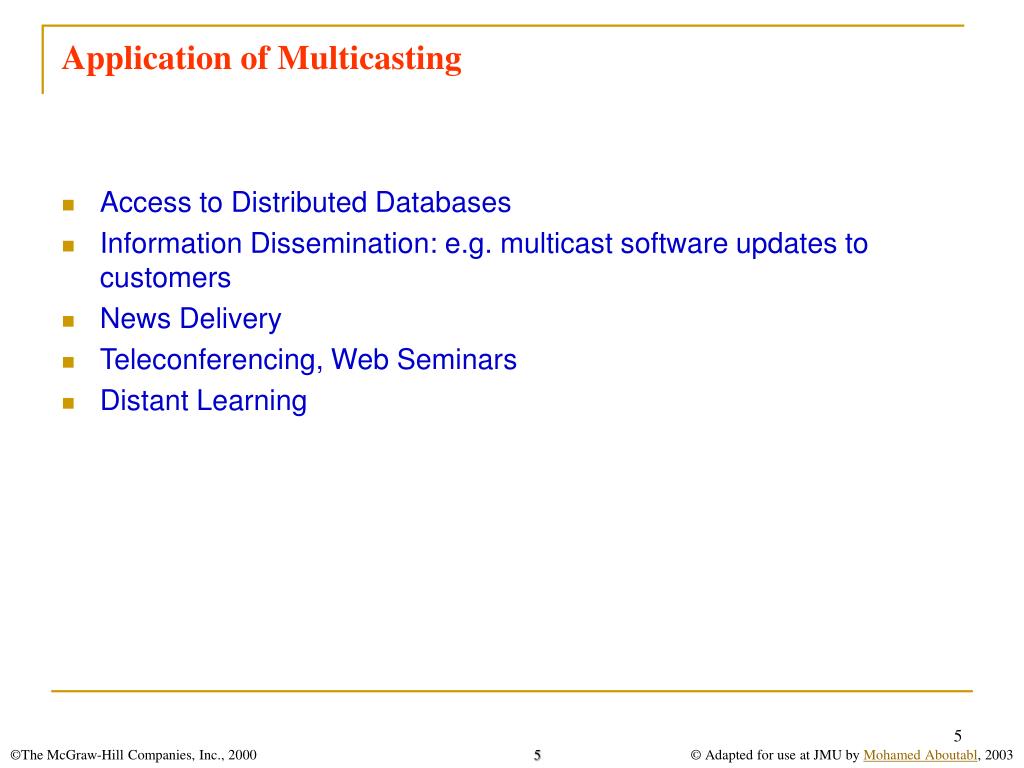 Application of Multicasting

- Access to Distributed Databases
- Information Dissemination: e.g. multicast software updates to customers
- News Delivery
- Teleconferencing, Web Seminars
- Distant Learning

5

©The McGraw-Hill Companies, Inc., 2000 5 © Adapted for use at JMU by Mohamed Aboutabl, 2003